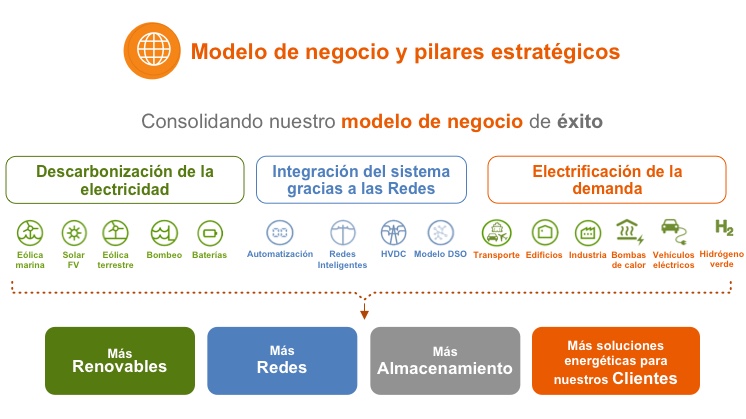 Modelo de negocio y pilares estratégicos

Consolidando nuestro modelo de negocio de éxito

Descarbonización de la electricidad

Integración del sistema gracias a las Redes

Electrificación de la demanda

Eólica marina

Solar FV

Eólica terrestre

Bombeo

Baterías

Automatización

Redes Inteligentes

HVDC

Modelo DSO

Transporte

Edificios

Industria

Bombas de calor

Vehículos eléctricos

$H_2$

Hidrógeno verde

Más Renovables

Más Redes

Más Almacenamiento

Más soluciones energéticas para nuestros Clientes